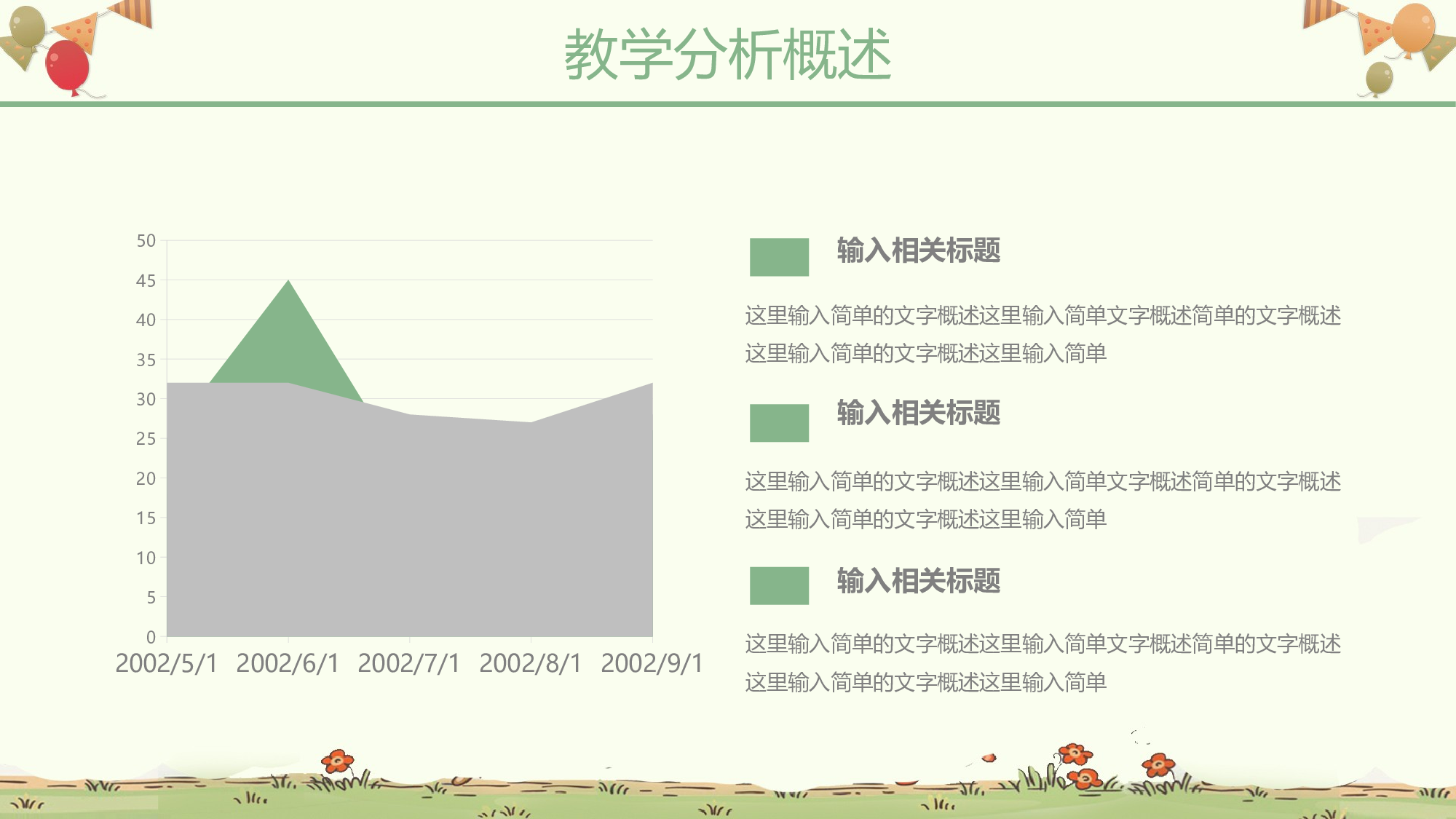 教学分析概述

50
45
40
35
30
25
20
15
10
5
0
2002/5/1 2002/6/1 2002/7/1 2002/8/1 2002/9/1

输入相关标题

这里输入简单的文字概述这里输入简单文字概述简单的文字概述这里输入简单的文字概述这里输入简单

输入相关标题

这里输入简单的文字概述这里输入简单文字概述简单的文字概述这里输入简单的文字概述这里输入简单

输入相关标题

这里输入简单的文字概述这里输入简单文字概述简单的文字概述这里输入简单的文字概述这里输入简单